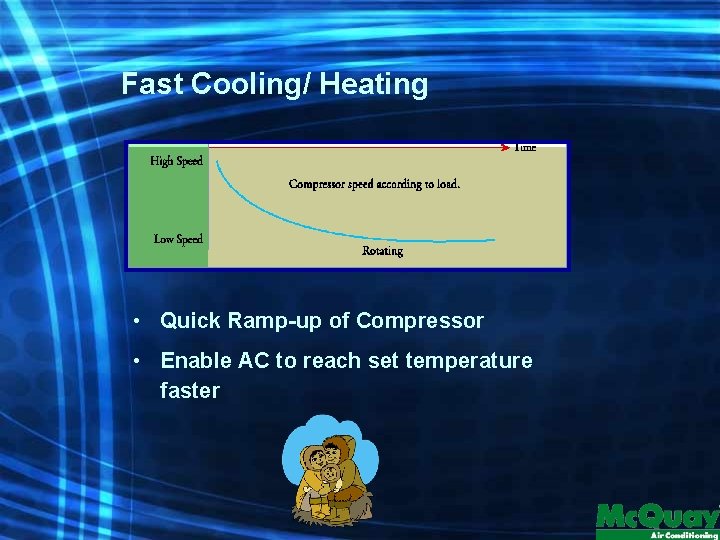 Fast Cooling/ Heating

Time

High Speed

Compressor speed according to load.

Low Speed

Rotating

• Quick Ramp-up of Compressor

• Enable AC to reach set temperature faster

McQuay
Air Conditioning